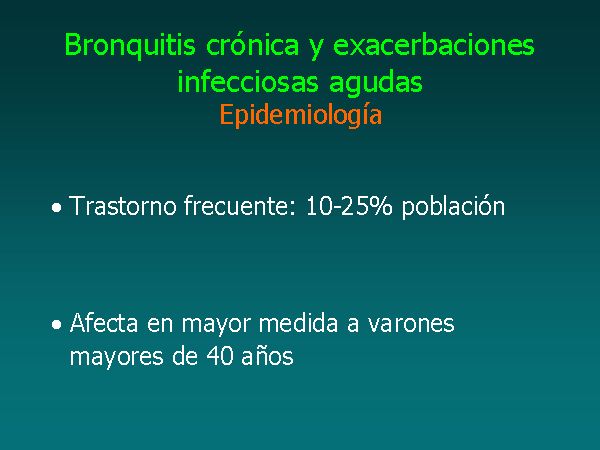 Bronquitis crónica y exacerbaciones infecciosas agudas
Epidemiología

• Trastorno frecuente: 10-25% población

• Afecta en mayor medida a varones mayores de 40 años